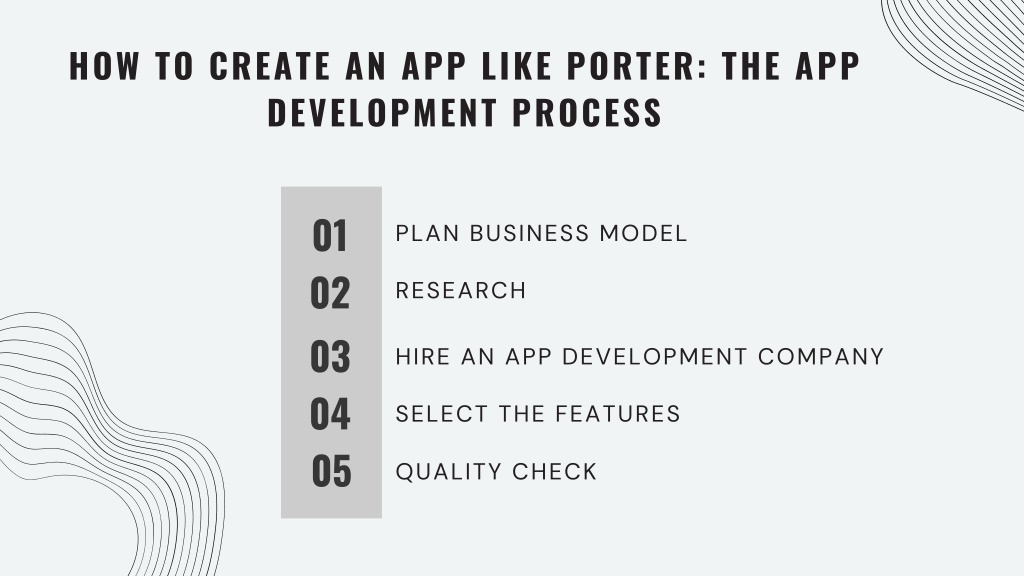 HOW TO CREATE AN APP LIKE PORTER: THE APP DEVELOPMENT PROCESS

01 PLAN BUSINESS MODEL
02 RESEARCH
03 HIRE AN APP DEVELOPMENT COMPANY
04 SELECT THE FEATURES
05 QUALITY CHECK